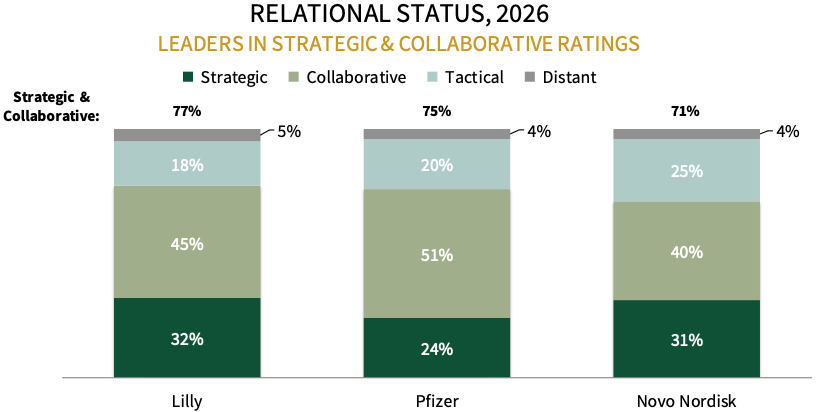 RELATIONAL STATUS, 2026
LEADERS IN STRATEGIC & COLLABORATIVE RATINGS

Strategic Collaborative Tactical Distant

Strategic & Collaborative:

77%
5%
18%
45%
32%
Lilly

75%
4%
20%
51%
24%
Pfizer

71%
4%
25%
40%
31%
Novo Nordisk